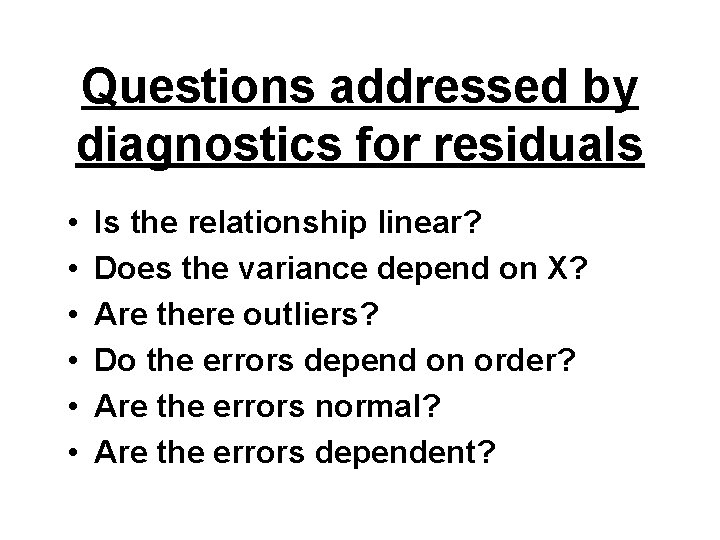 Questions addressed by diagnostics for residuals

• Is the relationship linear?
• Does the variance depend on X?
• Are there outliers?
• Do the errors depend on order?
• Are the errors normal?
• Are the errors dependent?